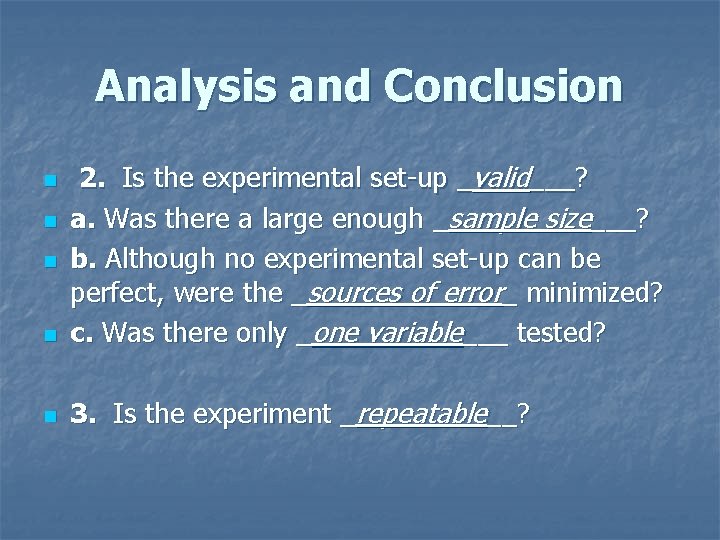 Analysis and Conclusion

2. Is the experimental set-up _valid___?

a. Was there a large enough _sample size___?

b. Although no experimental set-up can be perfect, were the _sources of error_ minimized?

c. Was there only _one variable___ tested?

3. Is the experiment _repeatable__?